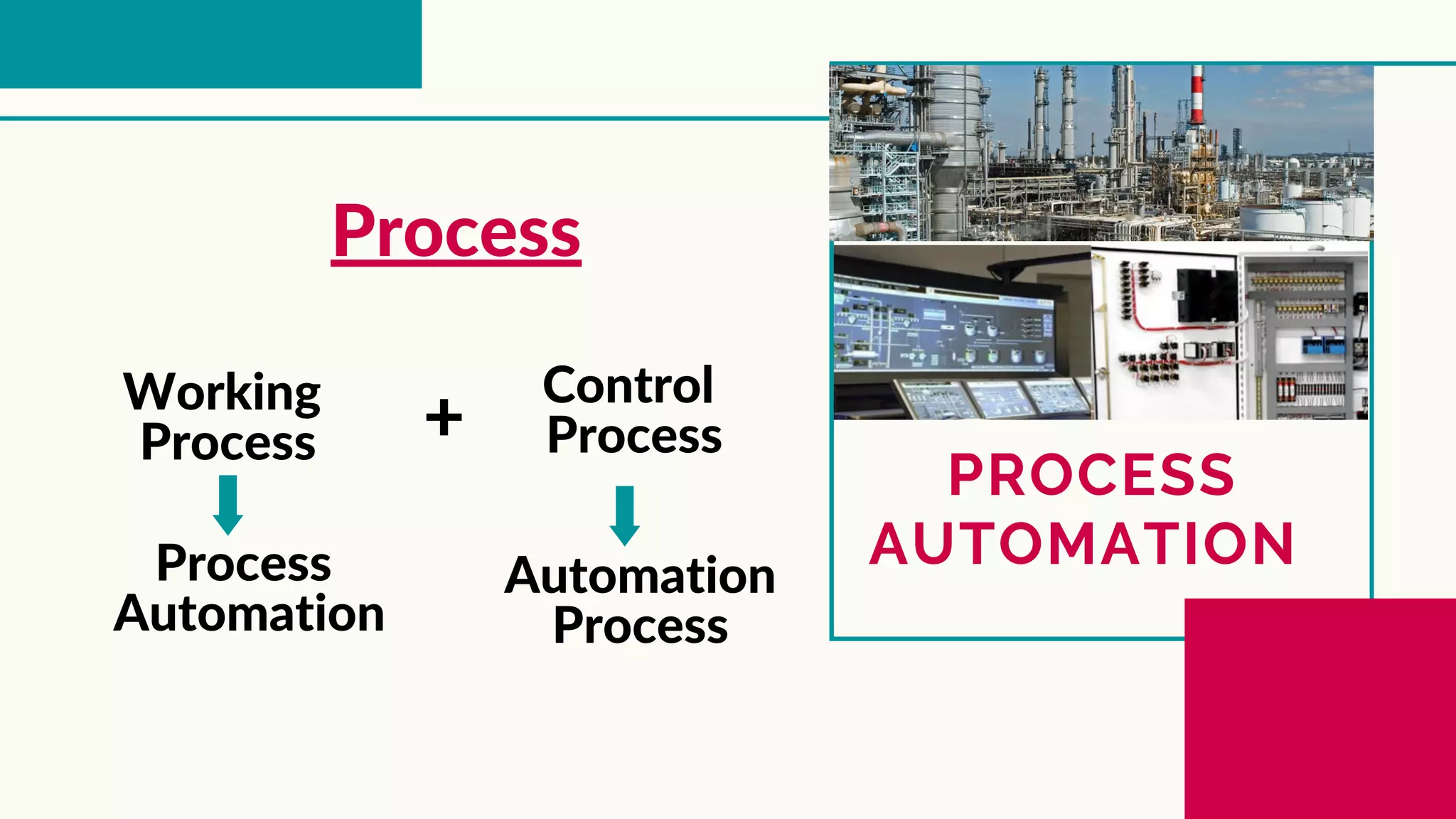 Process

Working Process

+

Control Process

Process Automation

Automation Process

PROCESS AUTOMATION